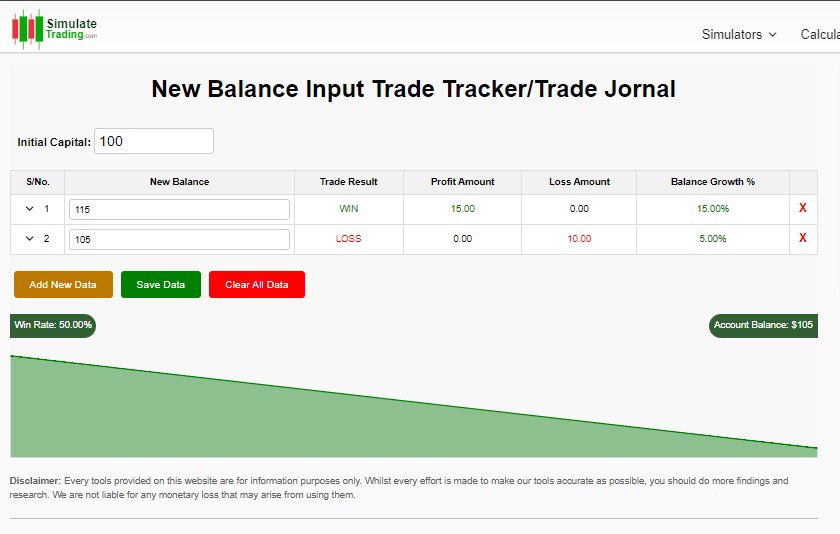 Simulate Trading.com

Simulators Calcula

New Balance Input Trade Tracker/Trade Jornal

Initial Capital: 100

| S/No. | New Balance | Trade Result | Profit Amount | Loss Amount | Balance Growth % | |
|---|---|---|---|---|---|---|
| 1 | 115 | WIN | 15.00 | 0.00 | 15.00% | X |
| 2 | 105 | LOSS | 0.00 | 10.00 | 5.00% | X |

Add New Data Save Data Clear All Data

Win Rate: 50.00%

Account Balance: $105

Disclaimer: Every tools provided on this website are for information purposes only. Whilst every effort is made to make our tools accurate as possible, you should do more findings and research. We are not liable for any monetary loss that may arise from using them.